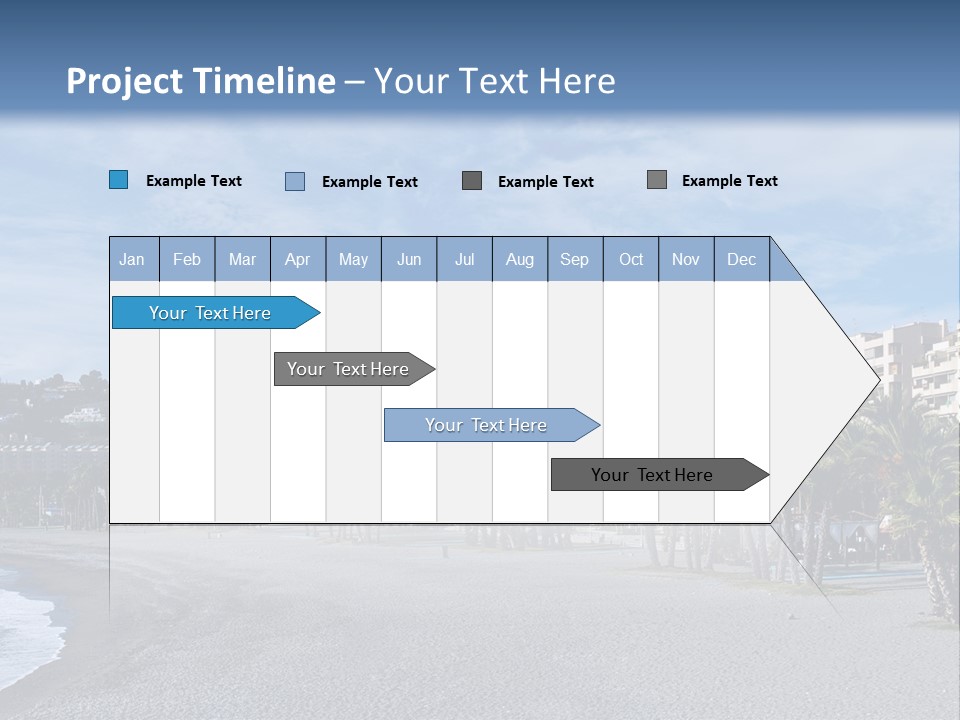 Project Timeline – Your Text Here

Example Text Example Text Example Text Example Text

| Jan | Feb | Mar | Apr | May | Jun | Jul | Aug | Sep | Oct | Nov | Dec |
|---|---|---|---|---|---|---|---|---|---|---|---|

Your Text Here

Your Text Here

Your Text Here

Your Text Here